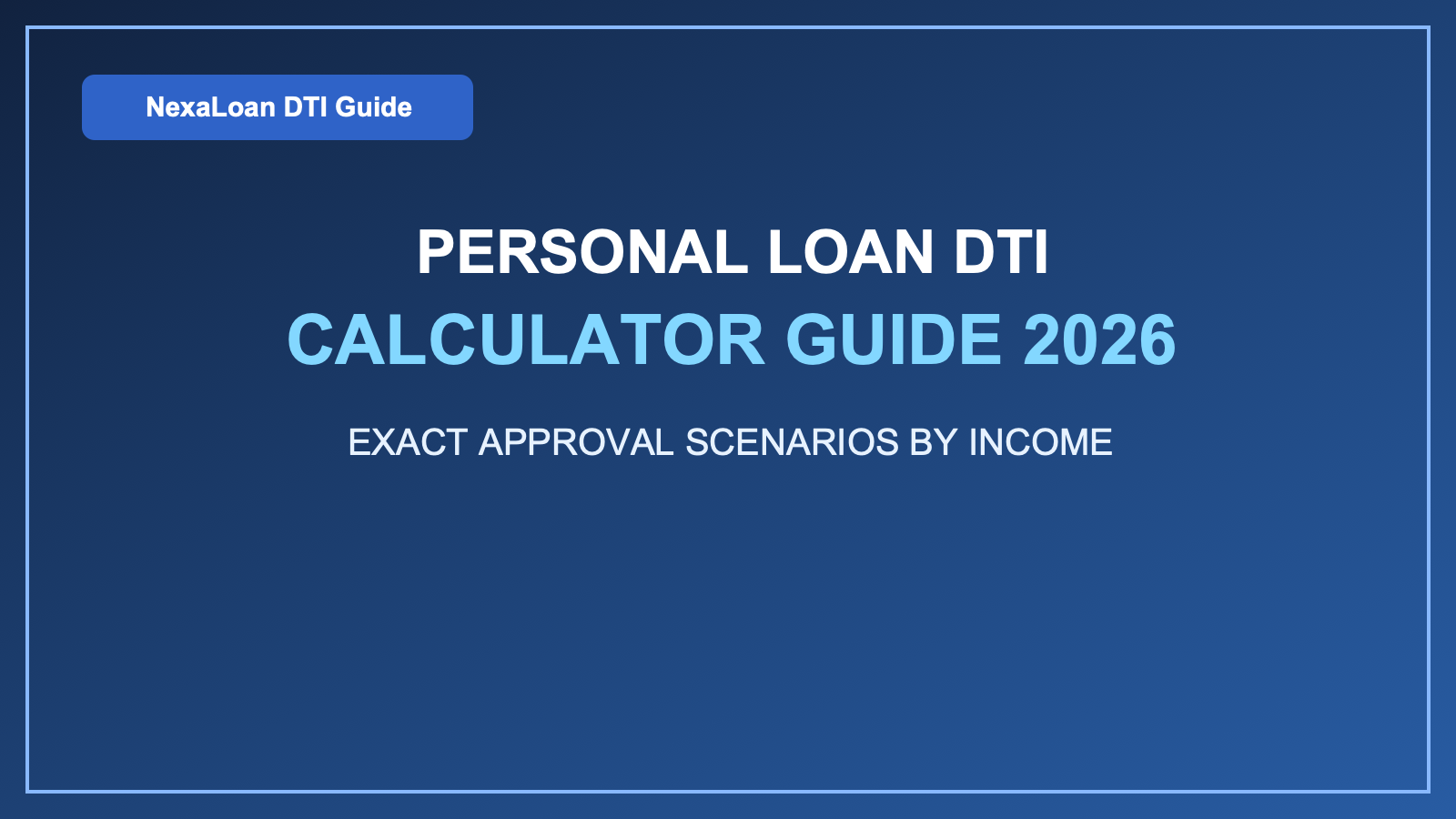 NexaLoan DTI Guide

PERSONAL LOAN DTI
CALCULATOR GUIDE 2026

EXACT APPROVAL SCENARIOS BY INCOME